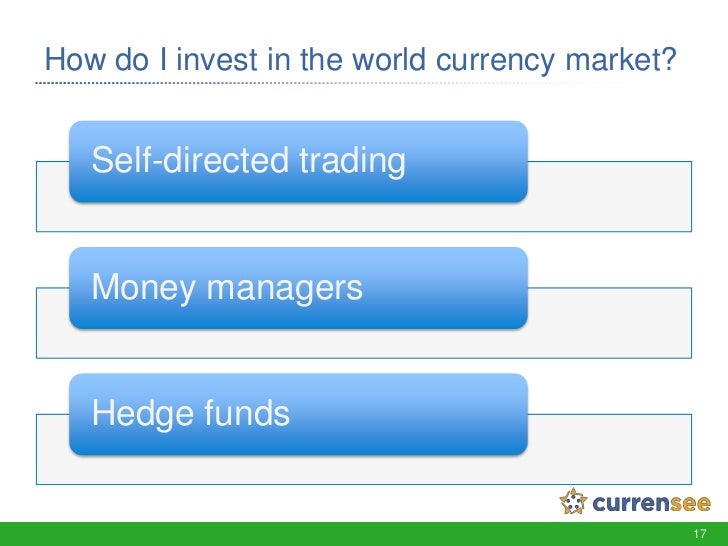 How do I invest in the world currency market?

Self-directed trading

Money managers

Hedge funds

currensee

17